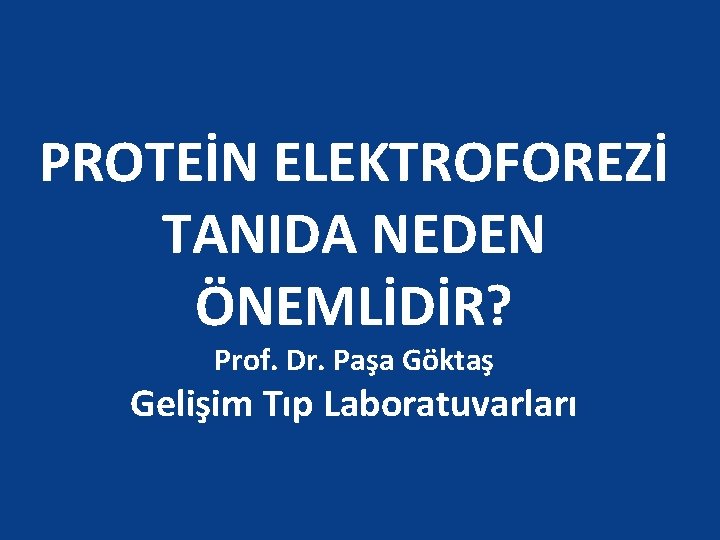 PROTEİN ELEKTROFOREZİ TANIDA NEDEN ÖNEMLİDİR?

Prof. Dr. Paşa Göktaş

Gelişim Tıp Laboratuvarları